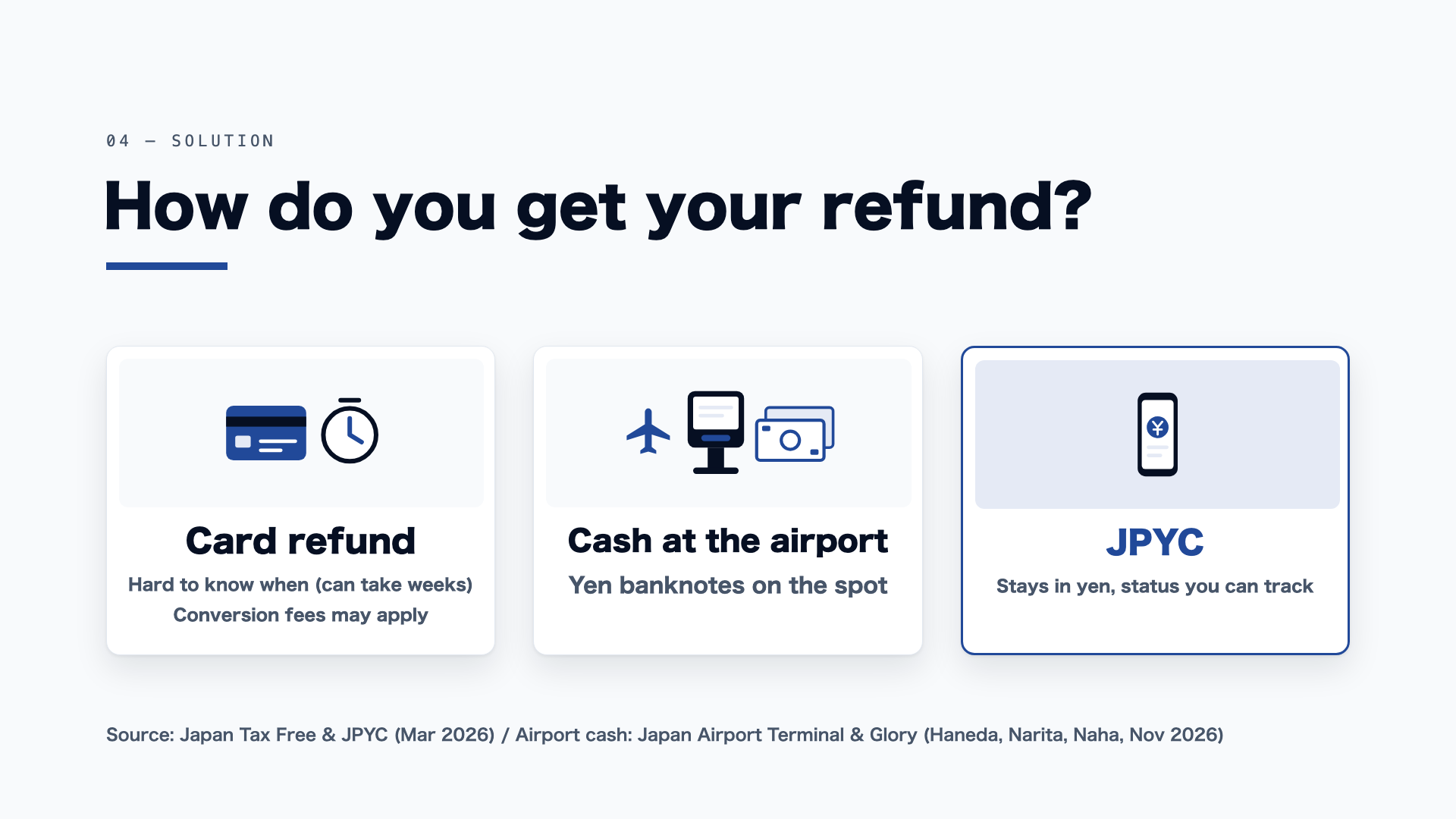 04 — SOLUTION

How do you get your refund?

Card refund

Hard to know when (can take weeks)
Conversion fees may apply

Cash at the airport

Yen banknotes on the spot

JPYC

Stays in yen, status you can track

Source: Japan Tax Free & JPYC (Mar 2026) / Airport cash: Japan Airport Terminal & Glory (Haneda, Narita, Naha, Nov 2026)